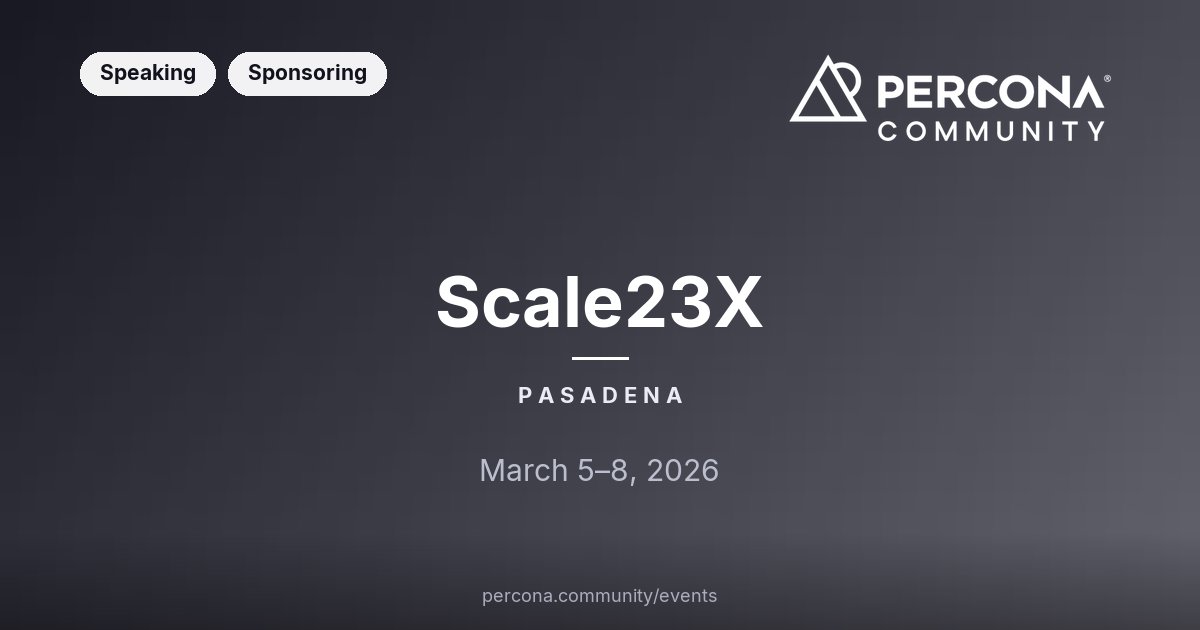 Speaking Sponsoring

PERCONA®
COMMUNITY

Scale23X

PASADENA

March 5–8, 2026

percona.community/events